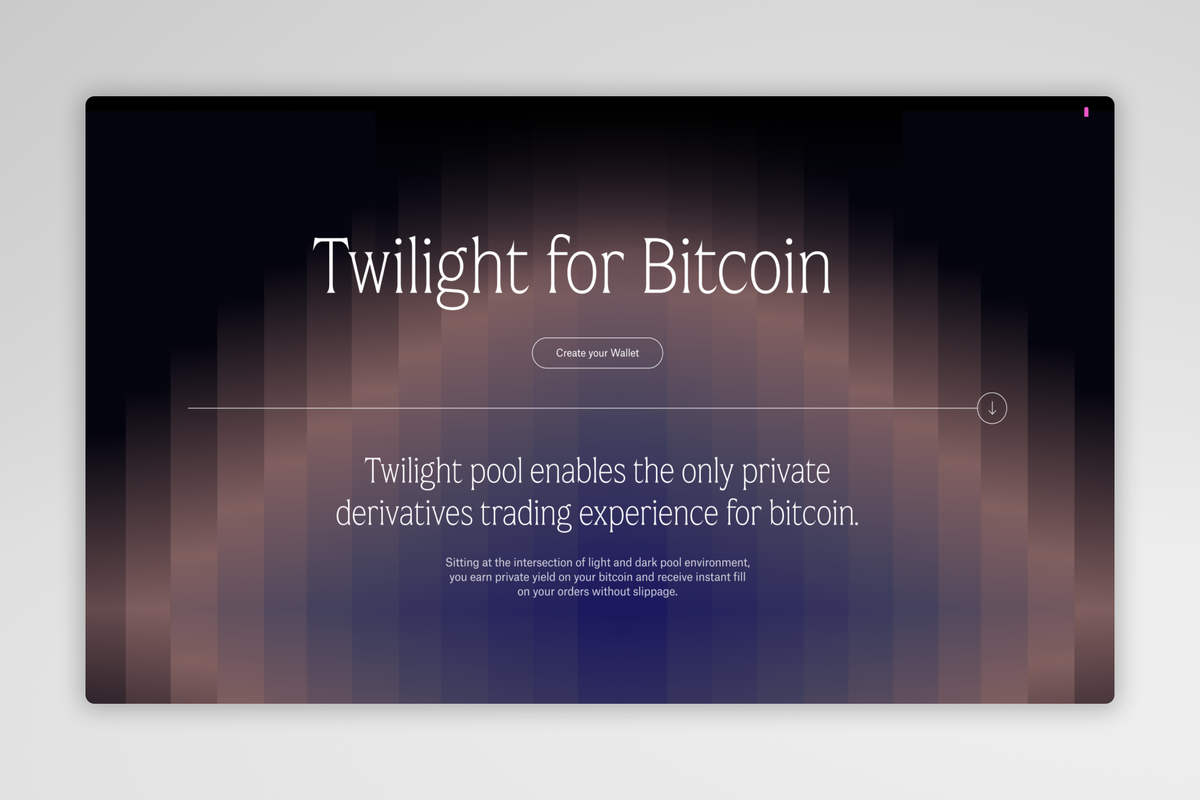 Twilight for Bitcoin

Create your Wallet

Twilight pool enables the only private derivatives trading experience for bitcoin.

Sitting at the intersection of light and dark pool environment, you earn private yield on your bitcoin and receive instant fill on your orders without slippage.